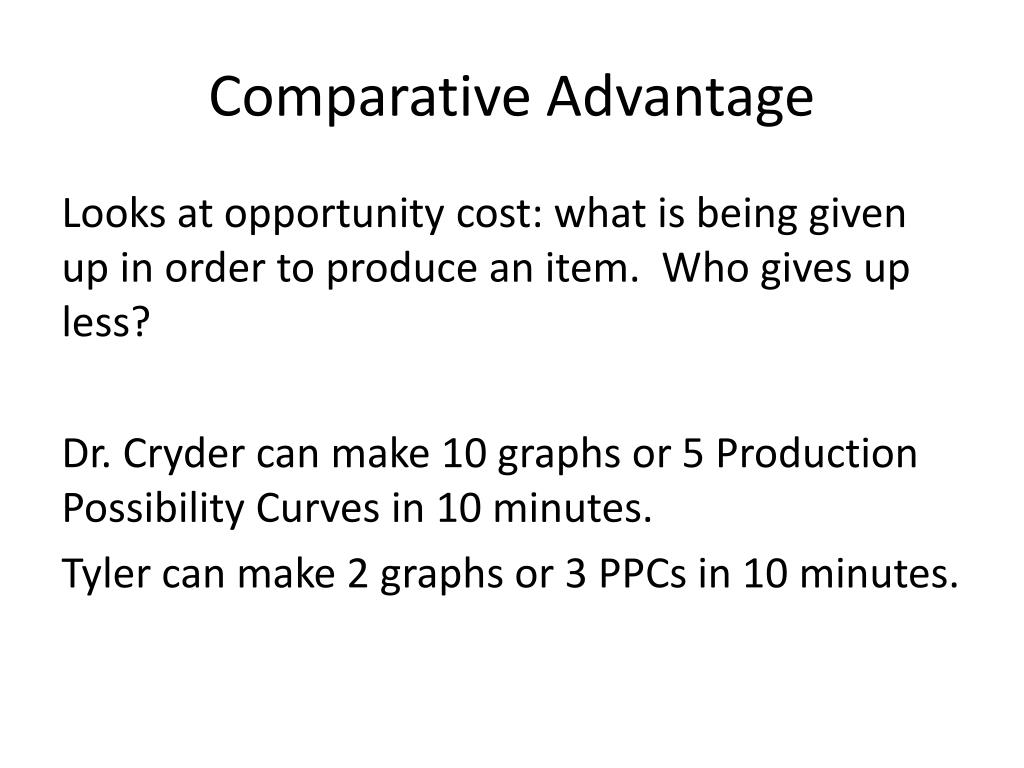 Comparative Advantage

Looks at opportunity cost: what is being given up in order to produce an item. Who gives up less?

Dr. Cryder can make 10 graphs or 5 Production Possibility Curves in 10 minutes.

Tyler can make 2 graphs or 3 PPCs in 10 minutes.